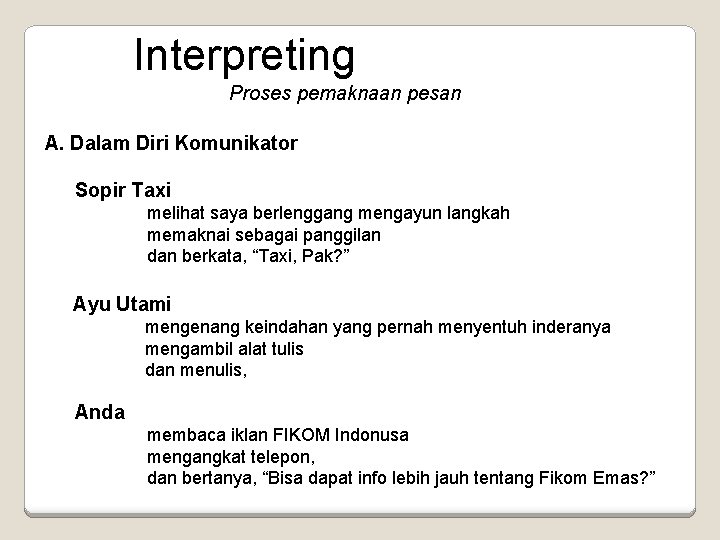 Interpreting

Proses pemaknaan pesan

A. Dalam Diri Komunikator

Sopir Taxi

melihat saya berlenggang mengayun langkah
memaknai sebagai panggilan
dan berkata, “Taxi, Pak?”

Ayu Utami

mengenang keindahan yang pernah menyentuh inderanya
mengambil alat tulis
dan menulis,

Anda

membaca iklan FIKOM Indonusa
mengangkat telepon,
dan bertanya, “Bisa dapat info lebih jauh tentang Fikom Emas?”